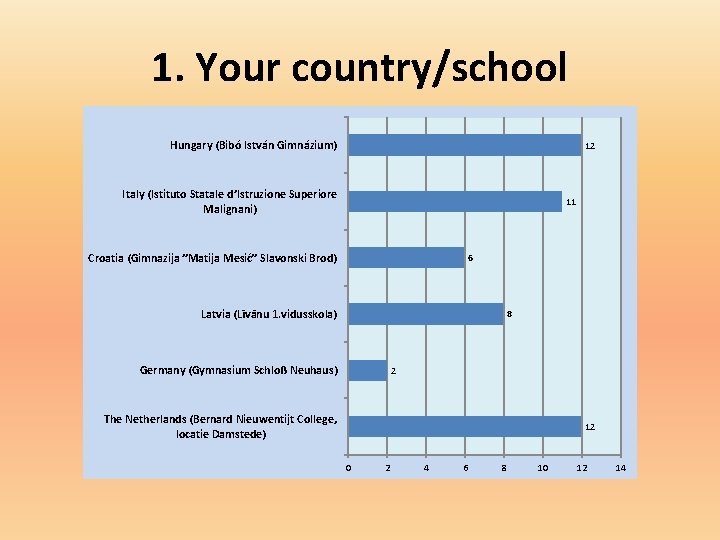 1. Your country/school

Hungary (Bibó István Gimnázium) 12

Italy (Istituto Statale d'Istruzione Superiore Malignani) 11

Croatia (Gimnazija "Matija Mesić" Slavonski Brod) 6

Latvia (Līvānu 1.vidusskola) 8

Germany (Gymnasium Schloß Neuhaus) 2

The Netherlands (Bernard Nieuwentijt College, locatie Damstede) 12

0 2 4 6 8 10 12 14